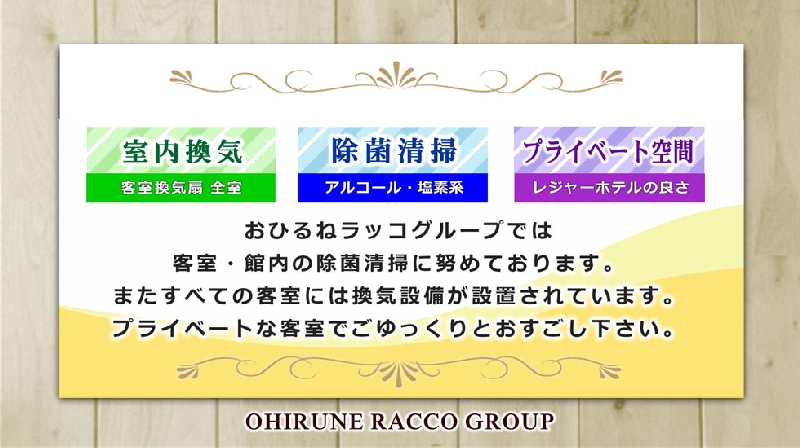 室内換気
客室換気扇 全室

除菌清掃
アルコール・塩素系

プライベート空間
レジャーホテルの良さ

おひるねラッコグループでは
客室・館内の除菌清掃に努めております。
またすべての客室には換気設備が設置されています。
プライベートな客室でごゆっくりとおすごし下さい。

OHIRUNE RACCO GROUP